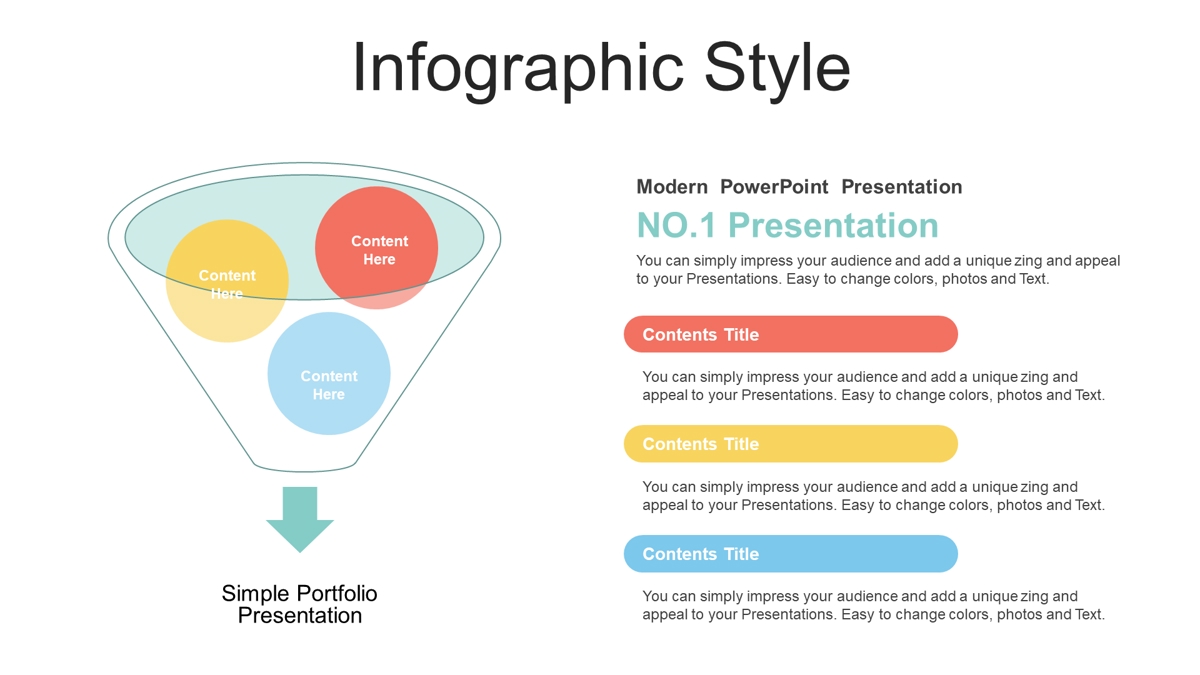 Infographic Style

Content Here

Content Here

Content Here

Simple Portfolio Presentation

Modern PowerPoint Presentation

NO.1 Presentation

You can simply impress your audience and add a unique zing and appeal to your Presentations. Easy to change colors, photos and Text.

Contents Title

You can simply impress your audience and add a unique zing and appeal to your Presentations. Easy to change colors, photos and Text.

Contents Title

You can simply impress your audience and add a unique zing and appeal to your Presentations. Easy to change colors, photos and Text.

Contents Title

You can simply impress your audience and add a unique zing and appeal to your Presentations. Easy to change colors, photos and Text.